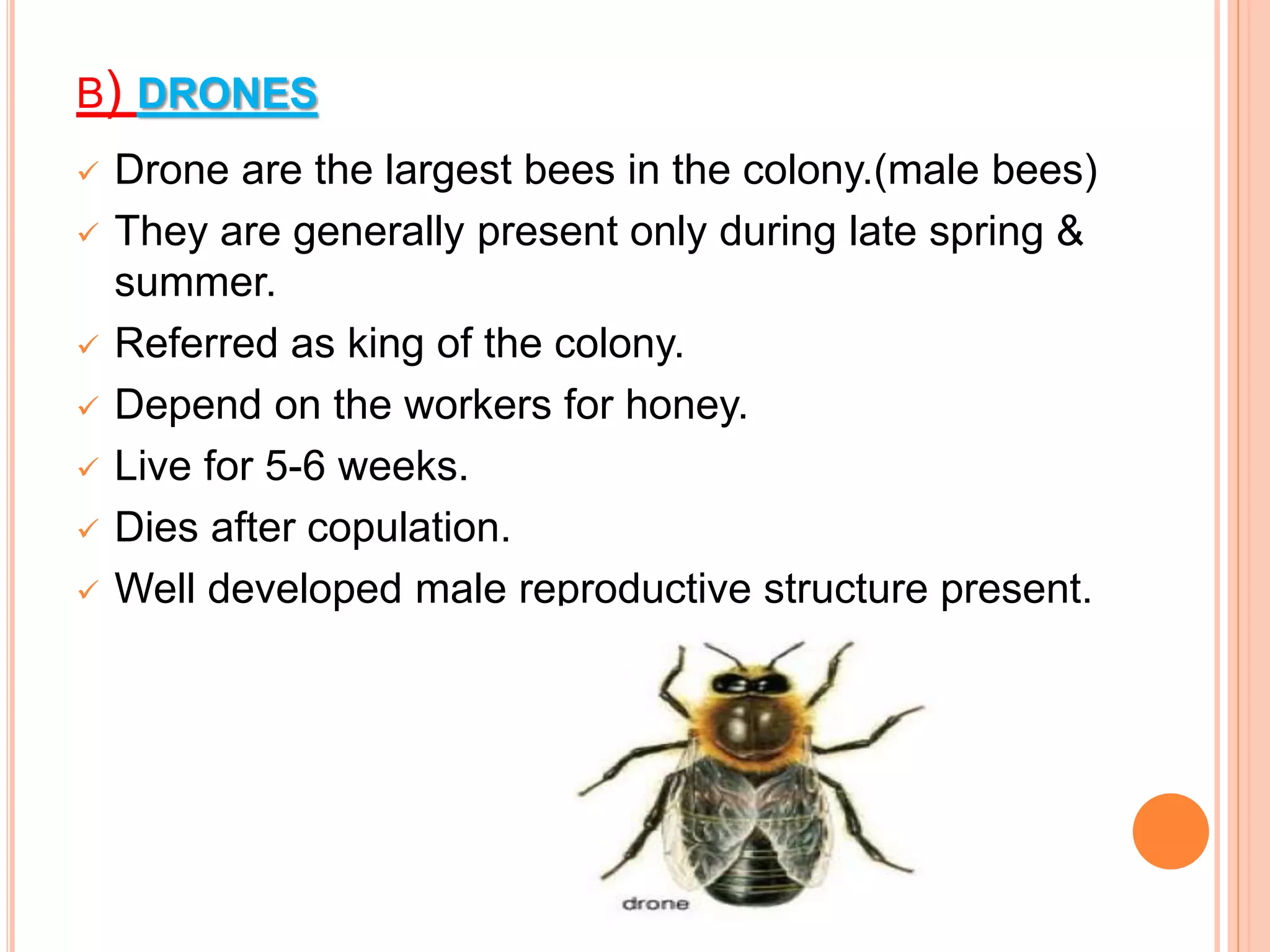 B) DRONES

✓ Drone are the largest bees in the colony.(male bees)
✓ They are generally present only during late spring & summer.
✓ Referred as king of the colony.
✓ Depend on the workers for honey.
✓ Live for 5-6 weeks.
✓ Dies after copulation.
✓ Well developed male reproductive structure present.

drone